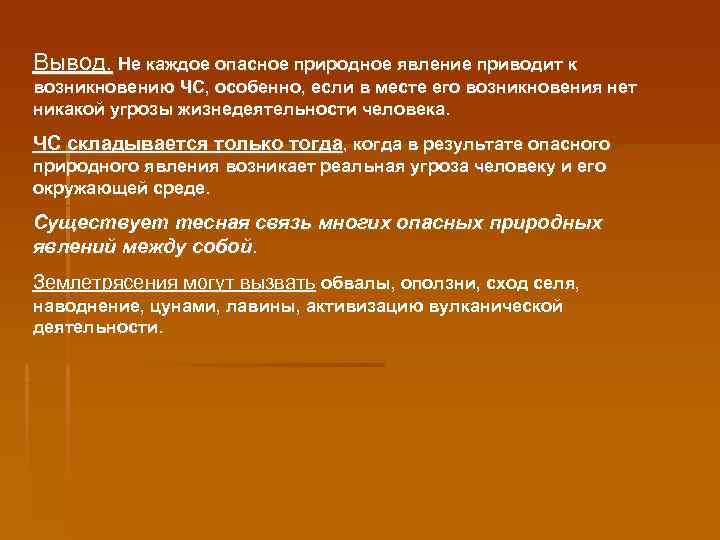 Вывод. Не каждое опасное природное явление приводит к возникновению ЧС, особенно, если в месте его возникновения нет никакой угрозы жизнедеятельности человека.

ЧС складывается только тогда, когда в результате опасного природного явления возникает реальная угроза человеку и его окружающей среде.

Существует тесная связь многих опасных природных явлений между собой.

Землетрясения могут вызвать обвалы, оползни, сход селя, наводнение, цунами, лавины, активизацию вулканической деятельности.